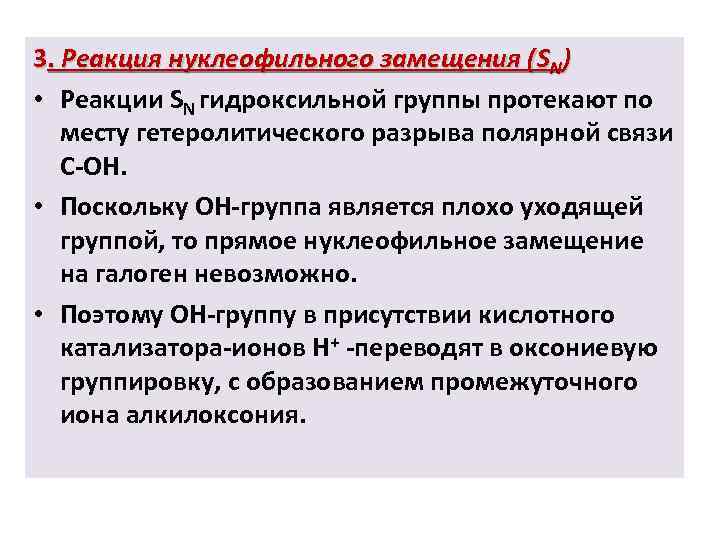 3. Реакция нуклеофильного замещения ($S_N$)

• Реакции $S_N$ гидроксильной группы протекают по месту гетеролитического разрыва полярной связи С-ОН.

• Поскольку ОН-группа является плохо уходящей группой, то прямое нуклеофильное замещение на галоген невозможно.

• Поэтому ОН-группу в присутствии кислотного катализатора-ионов $H^+$ -переводят в оксониевую группировку, с образованием промежуточного иона алкилоксония.